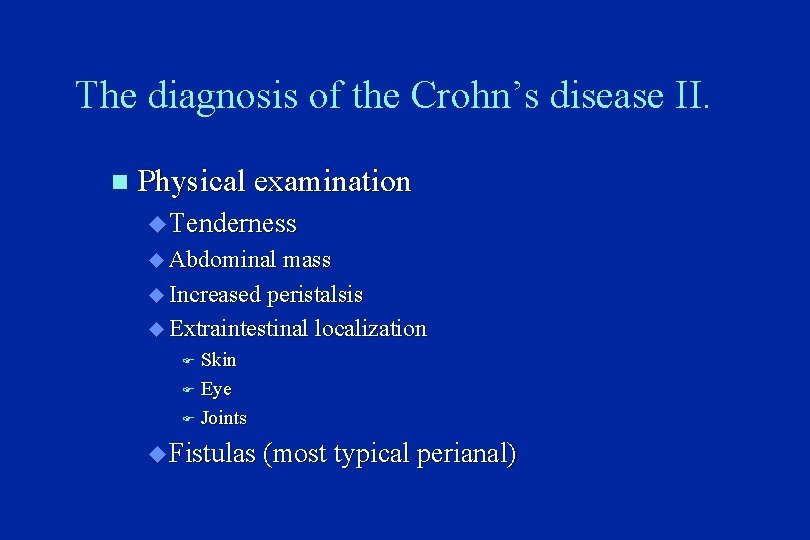 The diagnosis of the Crohn's disease II.

Physical examination

Tenderness

Abdominal mass

Increased peristalsis

Extraintestinal localization

Skin

Eye

Joints

Fistulas (most typical perianal)